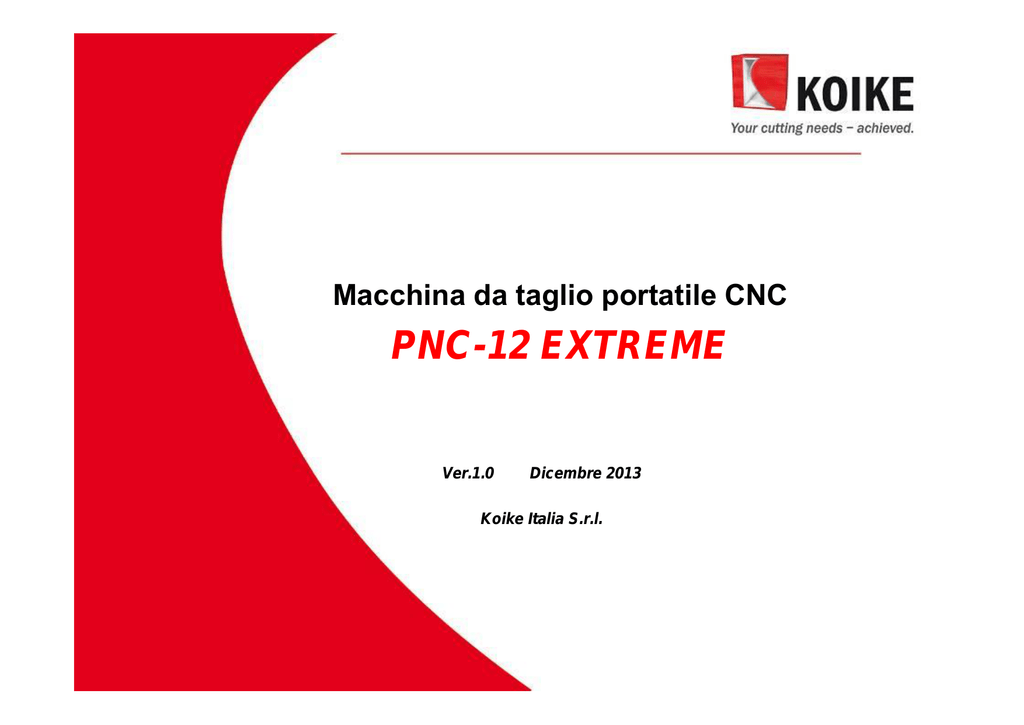 KOIKE
Your cutting needs – achieved.

Macchina da taglio portatile CNC

PNC-12 EXTREME

Ver.1.0 Dicembre 2013

Koike Italia S.r.l.